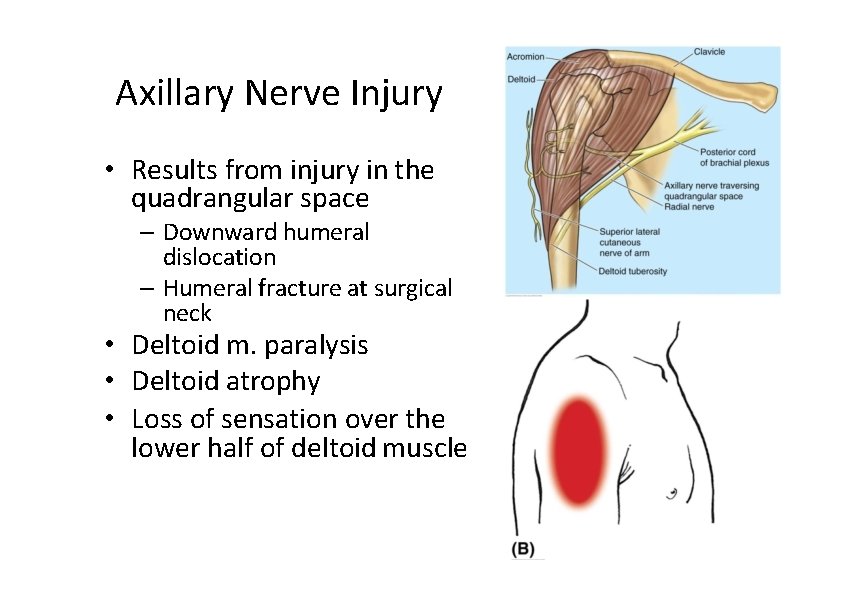 Axillary Nerve Injury

• Results from injury in the quadrangular space
– Downward humeral dislocation
– Humeral fracture at surgical neck
• Deltoid m. paralysis
• Deltoid atrophy
• Loss of sensation over the lower half of deltoid muscle

Acromion
Deltoid
Clavicle
Posterior cord of brachial plexus
Axillary nerve traversing quadrangular space
Radial nerve
Superior lateral cutaneous nerve of arm
Deltoid tuberosity

(B)